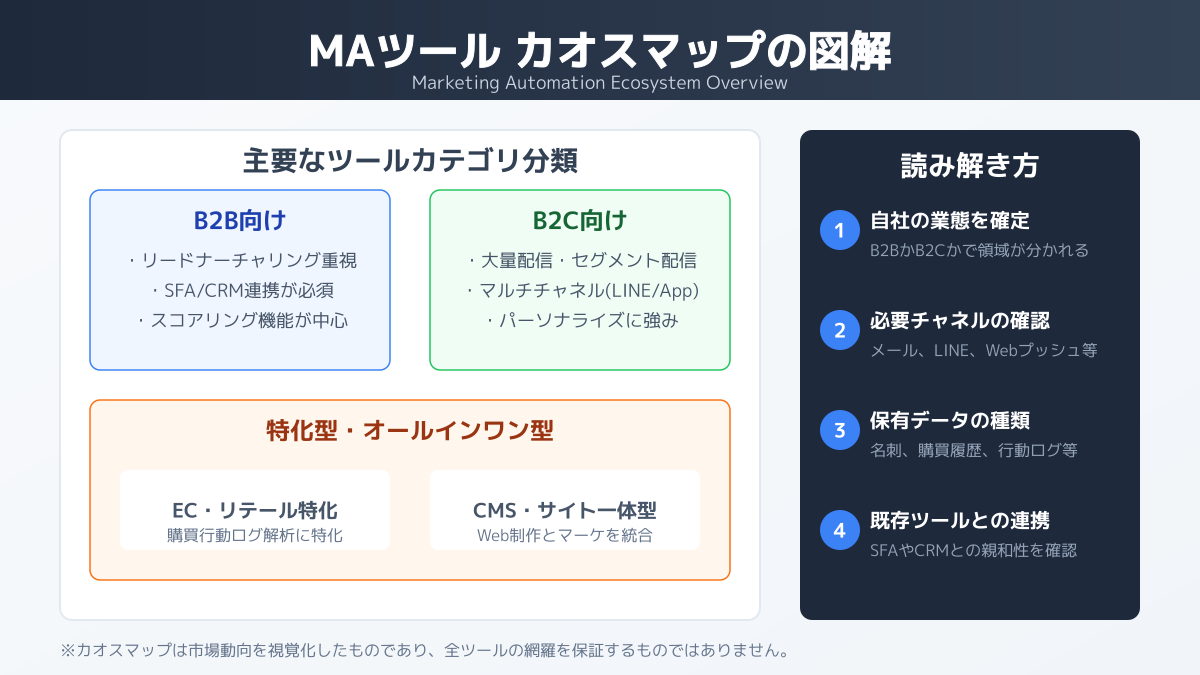 MAツール カオスマップの図解
Marketing Automation Ecosystem Overview

主要なツールカテゴリ分類

B2B向け
・リードナーチャリング重視
・SFA/CRM連携が必須
・スコアリング機能が中心

B2C向け
・大量配信・セグメント配信
・マルチチャネル(LINE/App)
・パーソナライズに強み

特化型・オールインワン型

EC・リテール特化
購買行動ログ解析に特化

CMS・サイト一体型
Web制作とマーケを統合

読み解き方

1 自社の業態を確定
B2BかB2Cかで領域が分かれる

2 必要チャネルの確認
メール、LINE、Webプッシュ等

3 保有データの種類
名刺、購買履歴、行動ログ等

4 既存ツールとの連携
SFAやCRMとの親和性を確認

※カオスマップは市場動向を視覚化したものであり、全ツールの網羅を保証するものではありません。